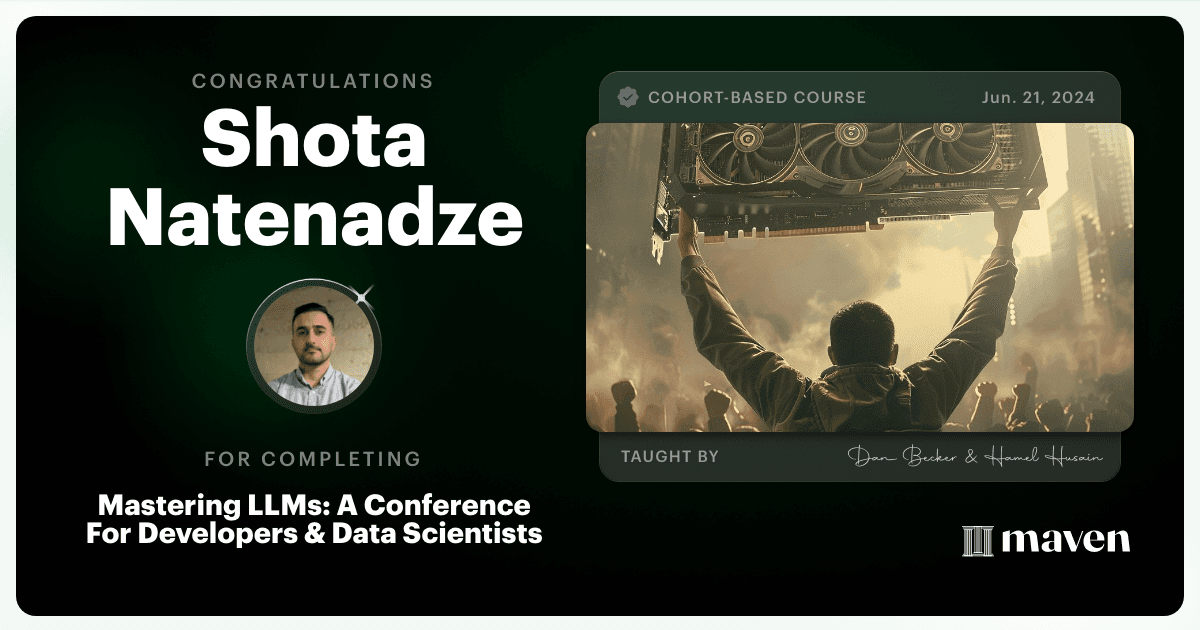 CONGRATULATIONS

Shota Natenadze

FOR COMPLETING

Mastering LLMs: A Conference For Developers & Data Scientists

COHORT-BASED COURSE

Jun. 21, 2024

TAUGHT BY

Dan Becker & Hamel Husain

maven